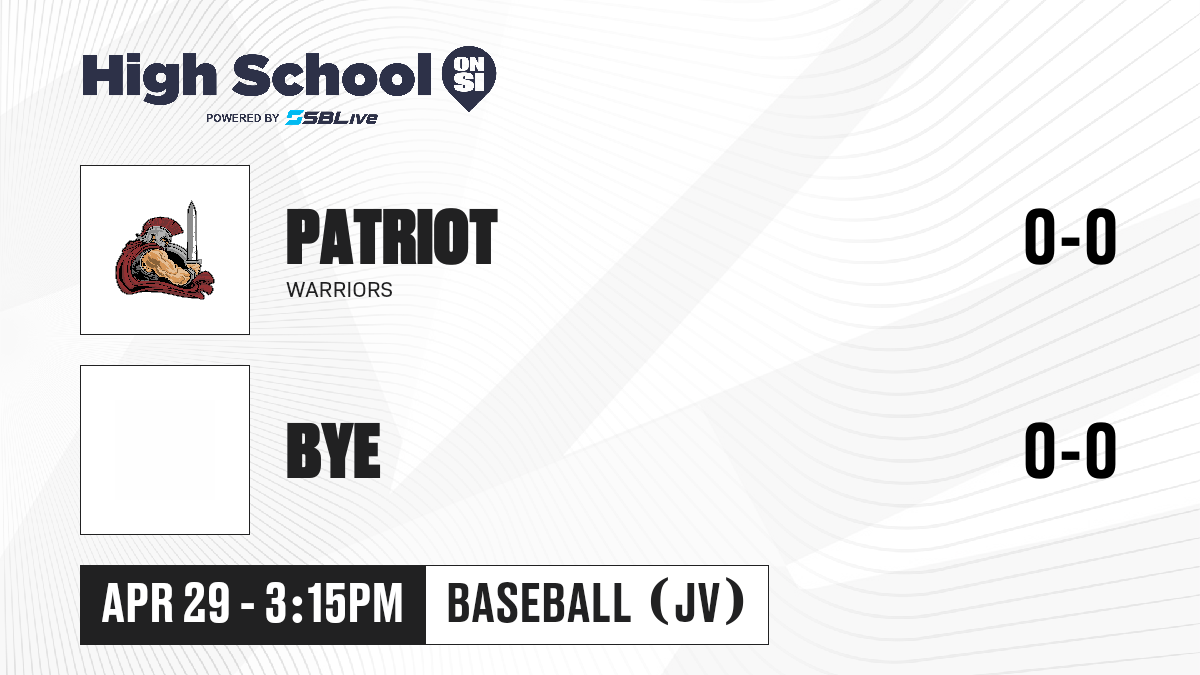 High School ON SI
POWERED BY SBLive

PATRIOT
WARRIORS
0-0

BYE
0-0

APR 29 - 3:15PM
BASEBALL (JV)